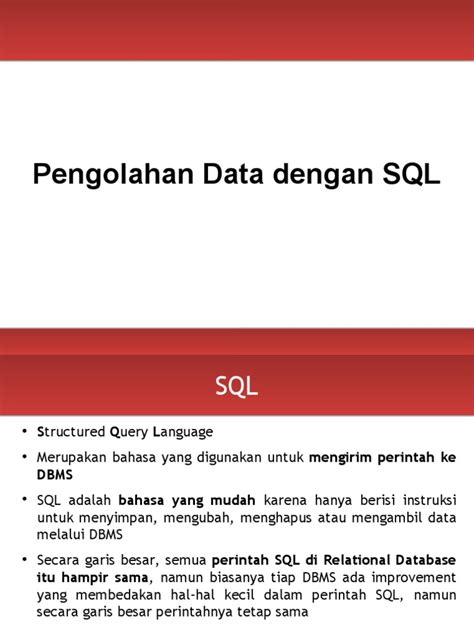 Pengolahan Data dengan SQL

SQL

• Structured Query Language

• Merupakan bahasa yang digunakan untuk mengirim perintah ke DBMS

• SQL adalah bahasa yang mudah karena hanya berisi instruksi untuk menyimpan, mengubah, menghapus atau mengambil data melalui DBMS

• Secara garis besar, semua perintah SQL di Relational Database itu hampir sama, namun biasanya tiap DBMS ada improvement yang membedakan hal-hal kecil dalam perintah SQL, namun secara garis besar perintahnya tetap sama